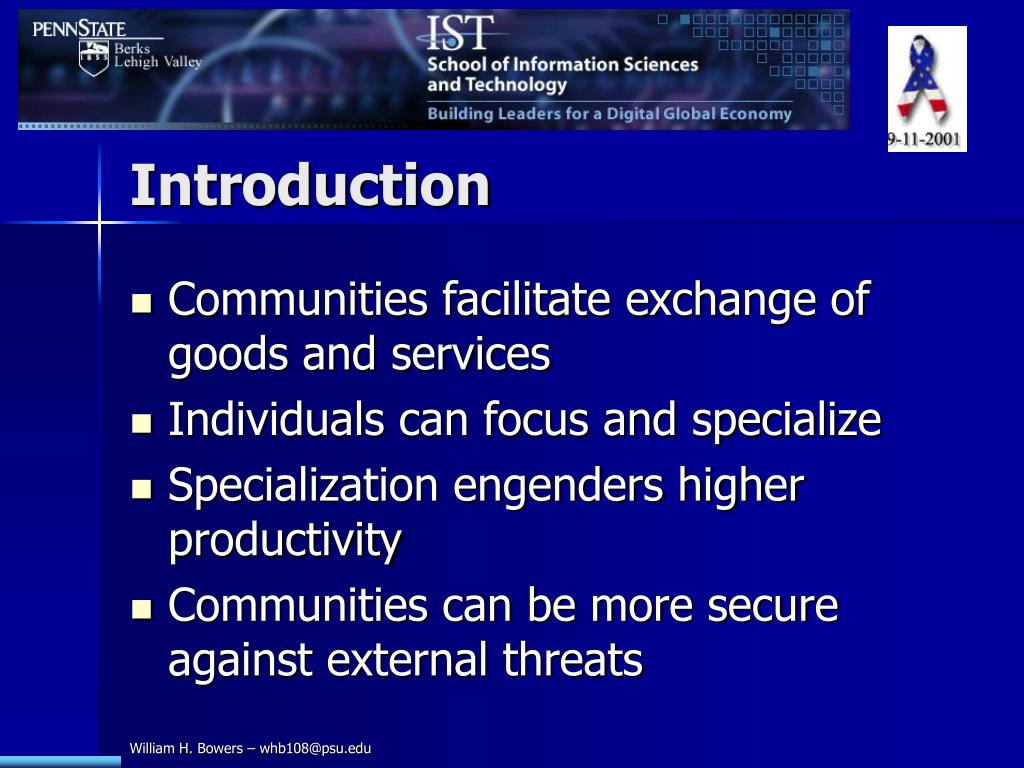 PENNSTATE
Berks
Lehigh Valley

IST
School of Information Sciences and Technology
Building Leaders for a Digital Global Economy

9-11-2001

Introduction

- Communities facilitate exchange of goods and services
- Individuals can focus and specialize
- Specialization engenders higher productivity
- Communities can be more secure against external threats

William H. Bowers – whb108@psu.edu